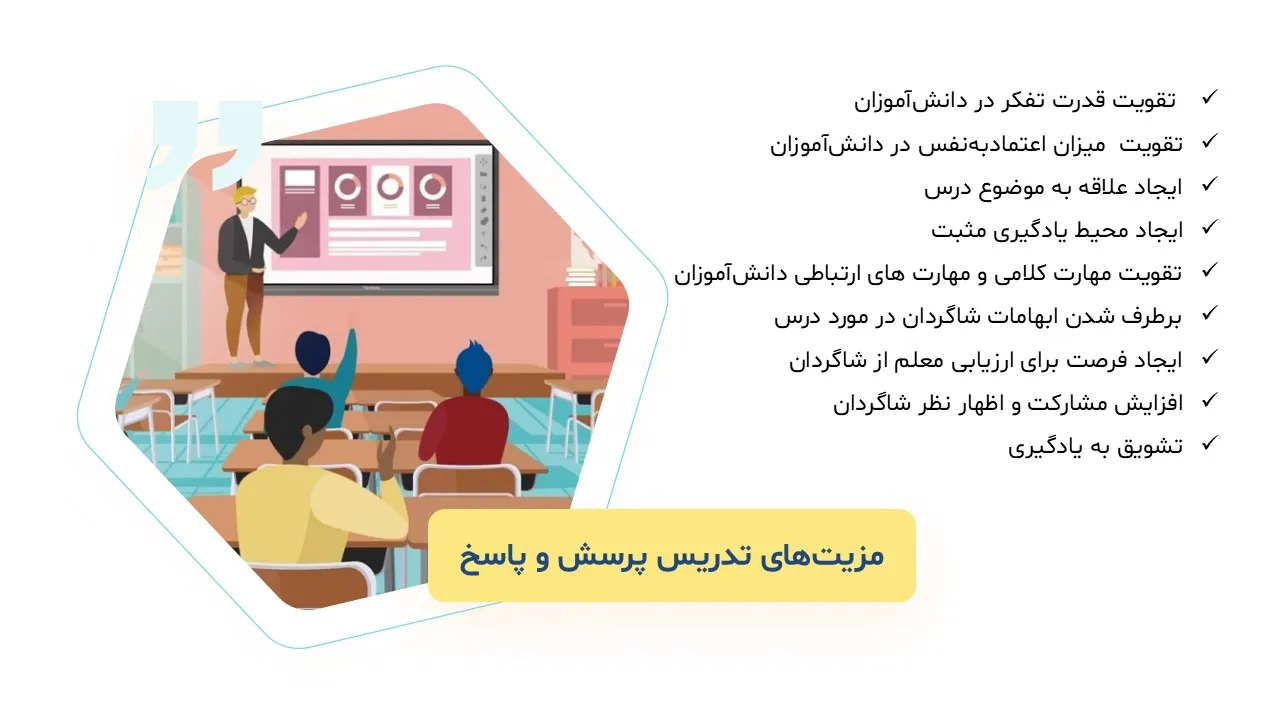 ✓ تقویت قدرت تفکر در دانش‌آموزان
✓ تقویت میزان اعتمادبه‌نفس در دانش‌آموزان
✓ ایجاد علاقه به موضوع درس
✓ ایجاد محیط یادگیری مثبت
✓ تقویت مهارت کلامی و مهارت های ارتباطی دانش‌آموزان
✓ برطرف شدن ابهامات شاگردان در مورد درس
✓ ایجاد فرصت برای ارزیابی معلم از شاگردان
✓ افزایش مشارکت و اظهار نظر شاگردان
✓ تشویق به یادگیری

مزیت‌های تدریس پرسش و پاسخ